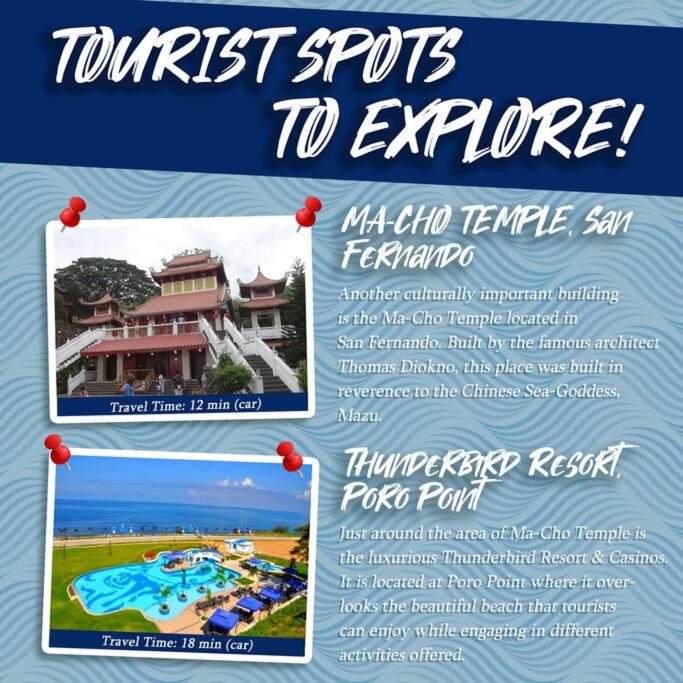 TOURIST SPOTS TO EXPLORE!

Travel Time: 12 min (car)

MA-CHO TEMPLE, San Fernando

Another culturally important building is the Ma-Cho Temple located in San Fernando. Built by the famous architect Thomas Diokno, this place was built in reverence to the Chinese Sea-Goddess, Mazu.

Travel Time: 18 min (car)

THUNDERBIRD RESORT, PORO POINT

Just around the area of Ma-Cho Temple is the luxurious Thunderbird Resort & Casinos. It is located at Poro Point where it overlooks the beautiful beach that tourists can enjoy while engaging in different activities offered.